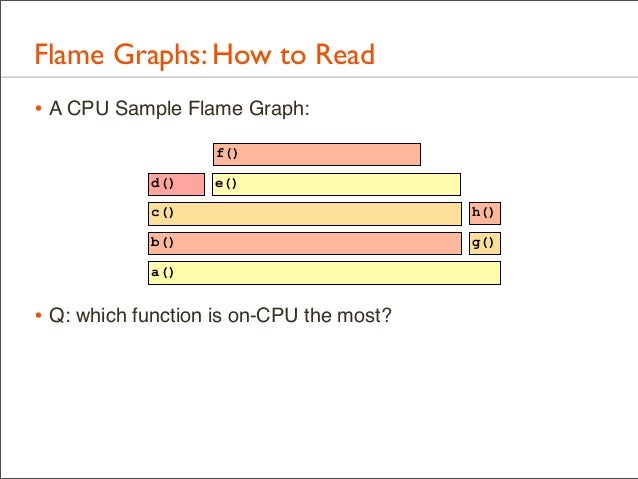 Flame Graphs: How to Read

• A CPU Sample Flame Graph:

f()

d() e()

c() h()

b() g()

a()

• Q: which function is on-CPU the most?